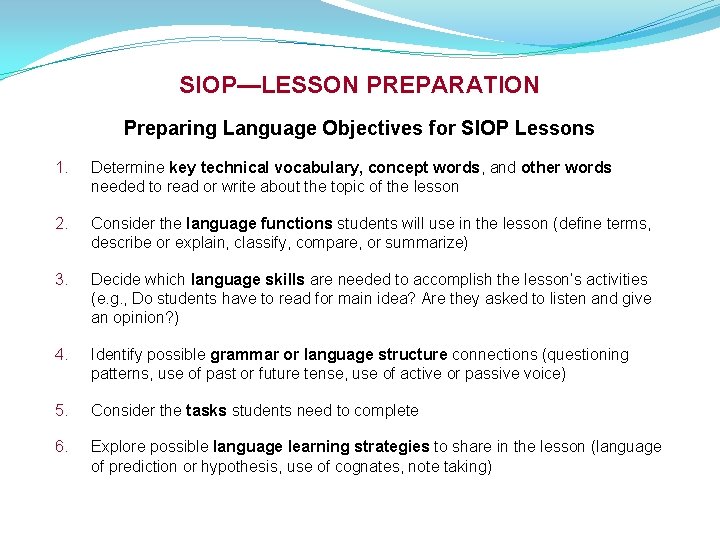 SIOP—LESSON PREPARATION

Preparing Language Objectives for SIOP Lessons

1. Determine key technical vocabulary, concept words, and other words needed to read or write about the topic of the lesson

2. Consider the language functions students will use in the lesson (define terms, describe or explain, classify, compare, or summarize)

3. Decide which language skills are needed to accomplish the lesson's activities (e.g., Do students have to read for main idea? Are they asked to listen and give an opinion?)

4. Identify possible grammar or language structure connections (questioning patterns, use of past or future tense, use of active or passive voice)

5. Consider the tasks students need to complete

6. Explore possible language learning strategies to share in the lesson (language of prediction or hypothesis, use of cognates, note taking)